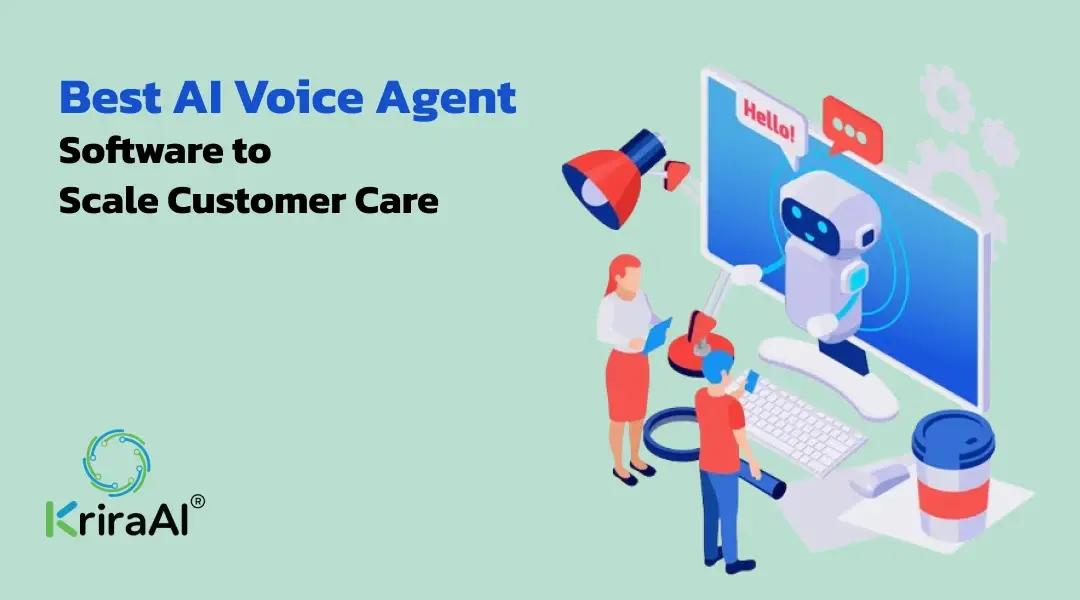 Best AI Voice Agent
Software to
Scale Customer Care

Hello!

KriraAI®